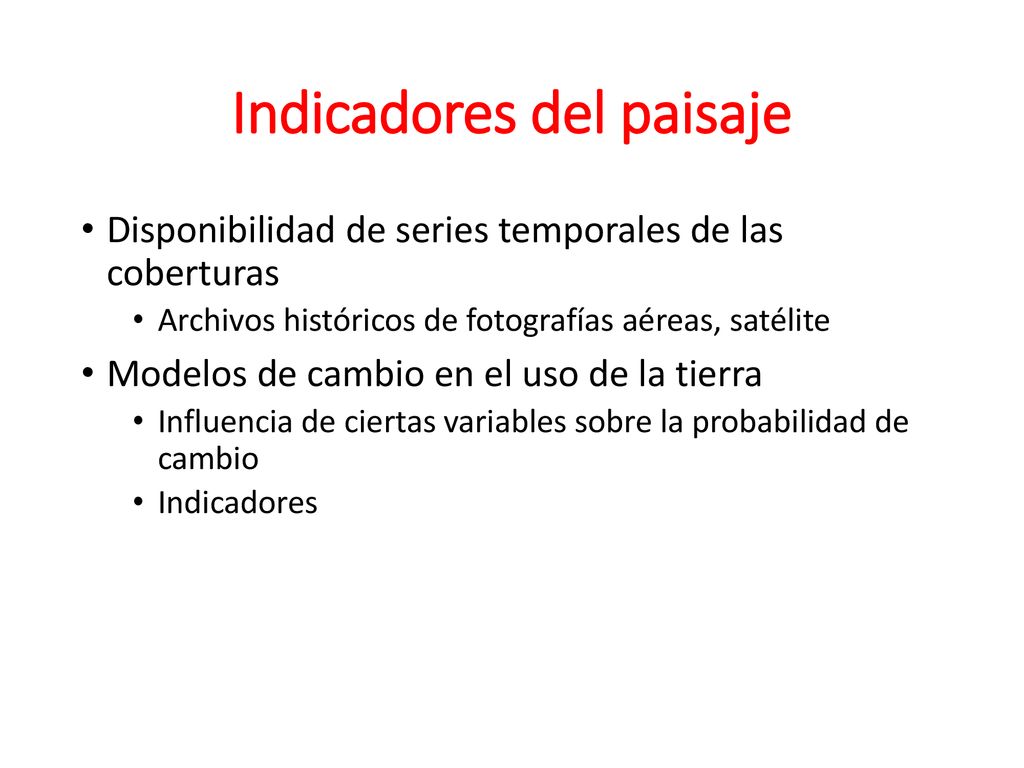 Indicadores del paisaje

• Disponibilidad de series temporales de las coberturas
  • Archivos históricos de fotografías aéreas, satélite
• Modelos de cambio en el uso de la tierra
  • Influencia de ciertas variables sobre la probabilidad de cambio
  • Indicadores